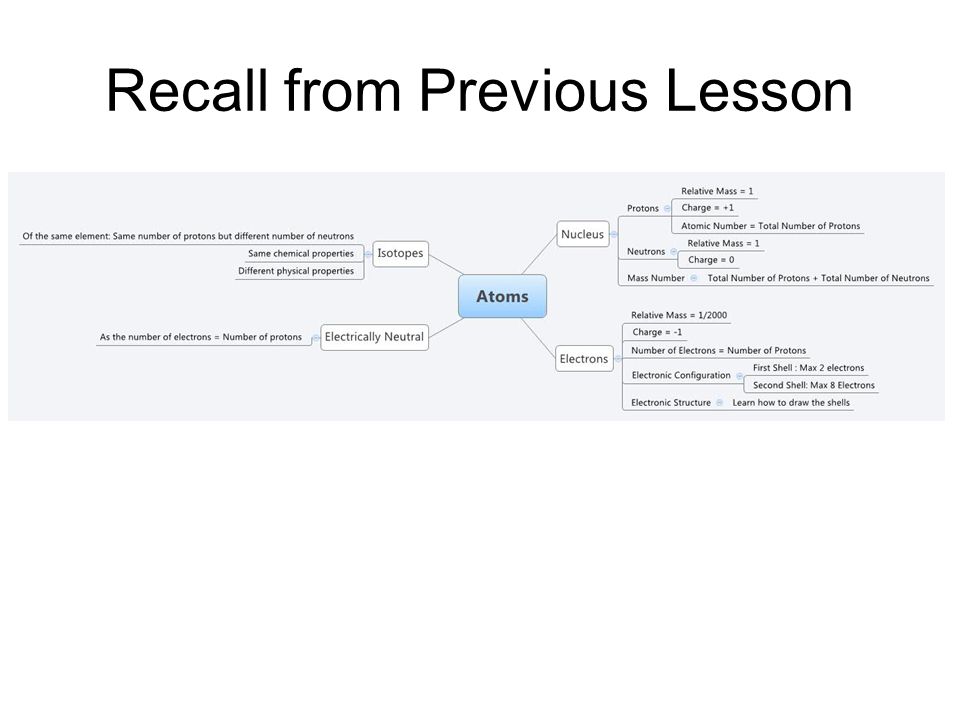 Recall from Previous Lesson

Atoms

Isotopes
Of the same element: Same number of protons but different number of neutrons
Same chemical properties
Different physical properties

Electrically Neutral
As the number of electrons = Number of protons

Nucleus
Protons
Relative Mass = 1
Charge = +1
Atomic Number = Total Number of Protons
Neutrons
Relative Mass = 1
Charge = 0
Mass Number
Total Number of Protons + Total Number of Neutrons

Electrons
Relative Mass = 1/2000
Charge = -1
Number of Electrons = Number of Protons
Electronic Configuration
First Shell : Max 2 electrons
Second Shell: Max 8 Electrons
Electronic Structure
Learn how to draw the shells